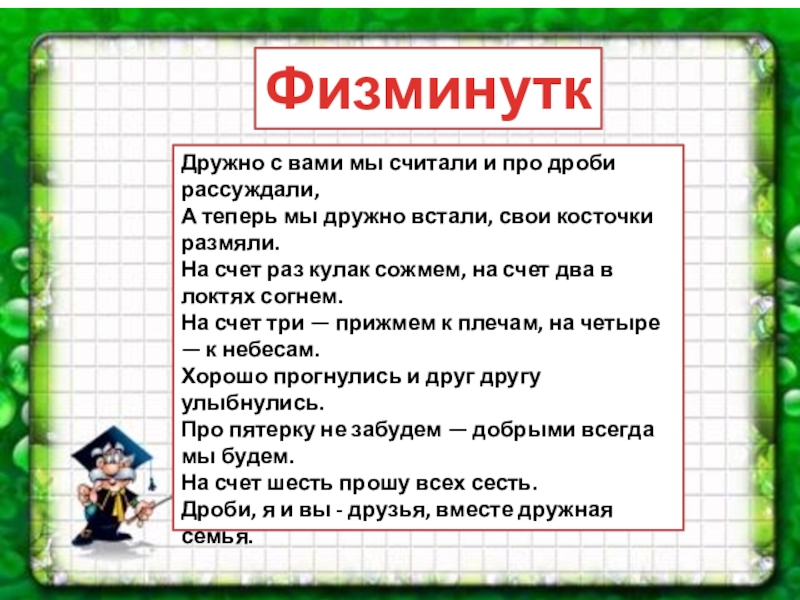 Физминутк

Дружно с вами мы считали и про дроби рассуждали,
А теперь мы дружно встали, свои косточки размяли.
На счет раз кулак сожмем, на счет два в локтях согнем.
На счет три — прижмем к плечам, на четыре — к небесам.
Хорошо прогнулись и друг другу улыбнулись.
Про пятерку не забудем — добрыми всегда мы будем.
На счет шесть прошу всех сесть.
Дроби, я и вы - друзья, вместе дружная семья.